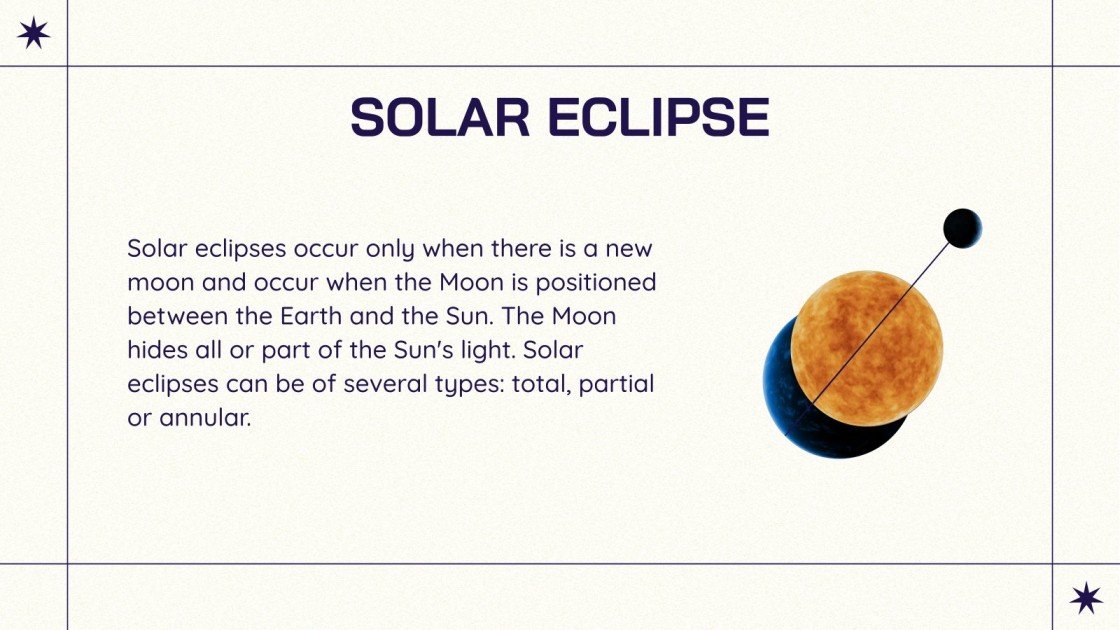 SOLAR ECLIPSE

Solar eclipses occur only when there is a new moon and occur when the Moon is positioned between the Earth and the Sun. The Moon hides all or part of the Sun's light. Solar eclipses can be of several types: total, partial or annular.